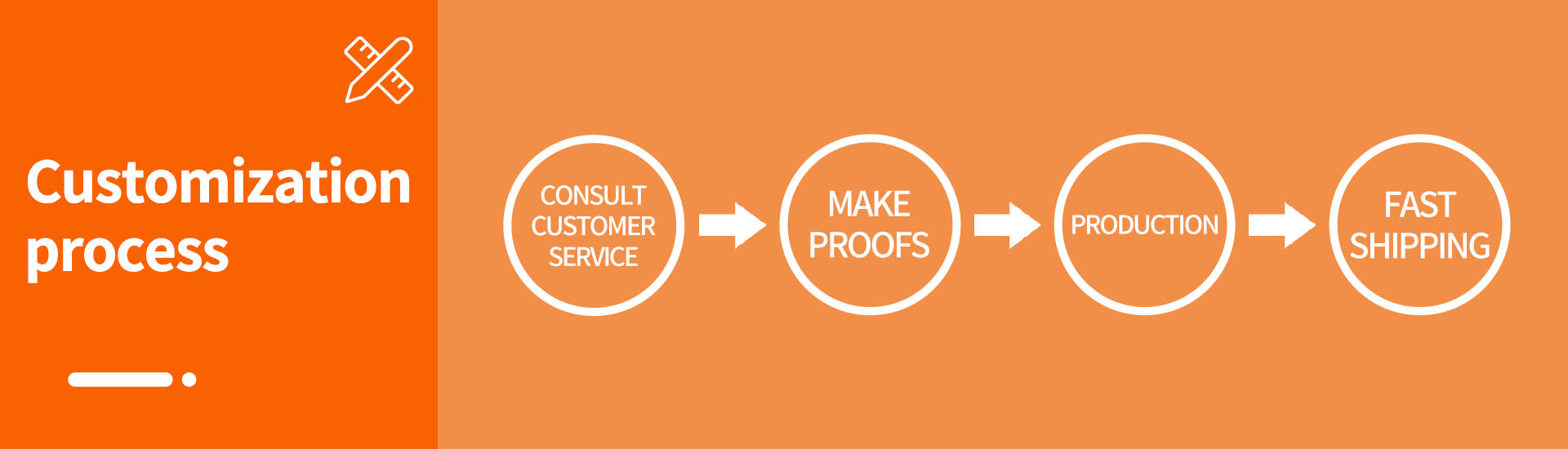 Customization process

CONSULT CUSTOMER SERVICE

MAKE PROOFS

PRODUCTION

FAST SHIPPING